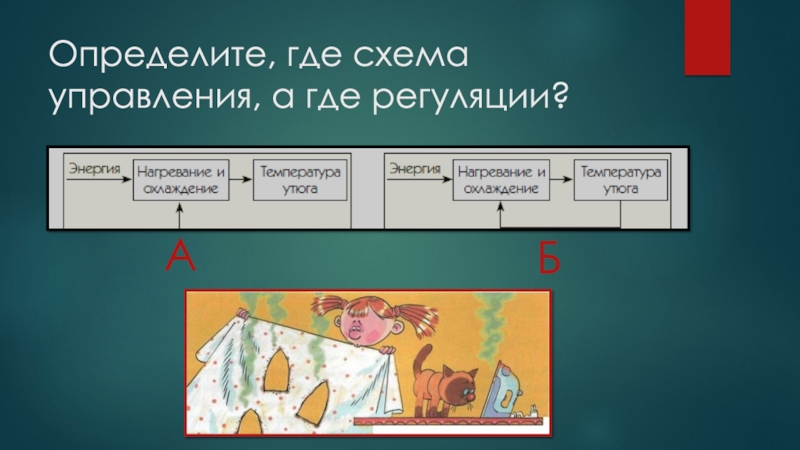 Определите, где схема управления, а где регуляции?

Энергия

Нагревание и охлаждение

Температура утюга

Энергия

Нагревание и охлаждение

Температура утюга

А

Б